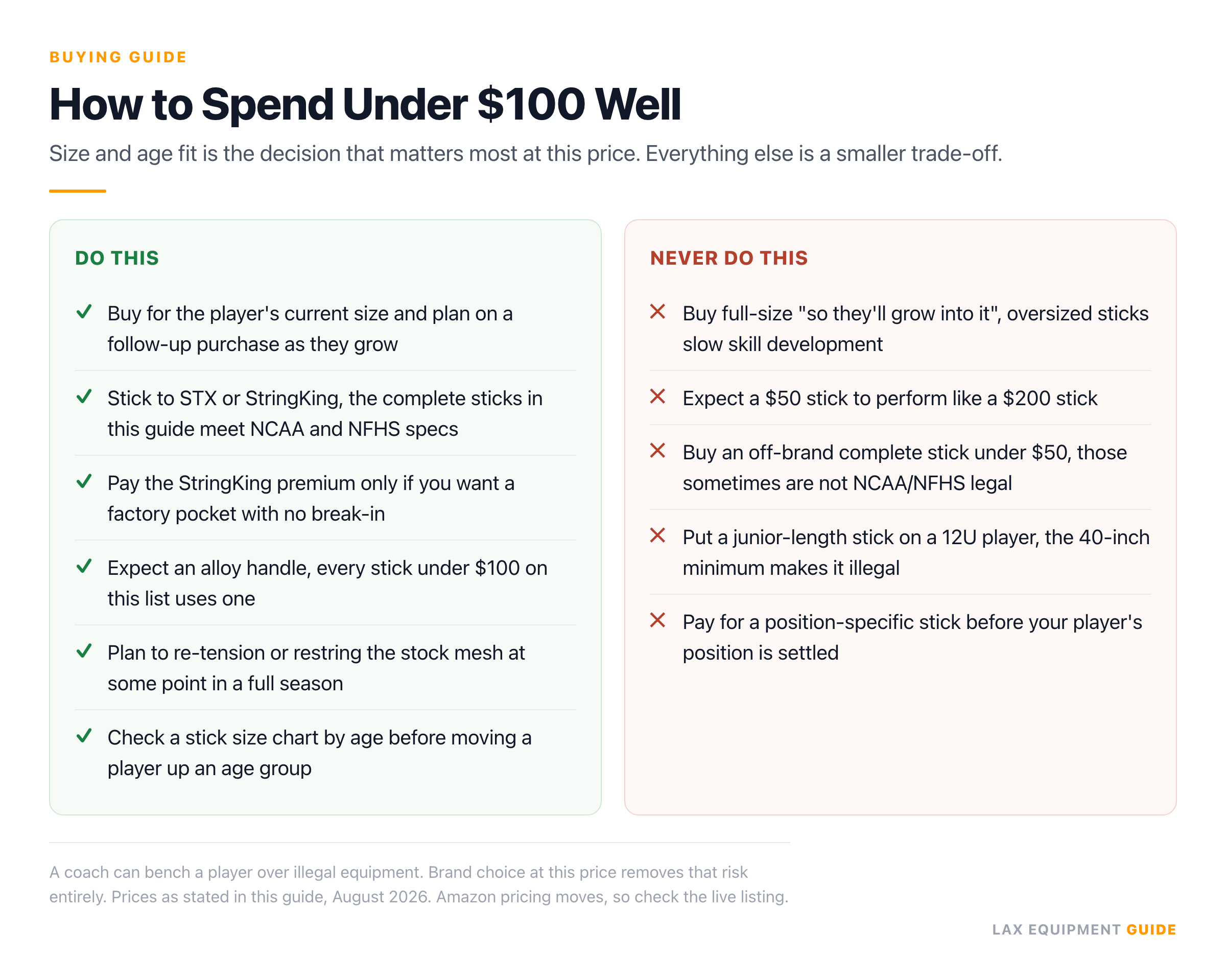 BUYING GUIDE

How to Spend Under $100 Well

Size and age fit is the decision that matters most at this price. Everything else is a smaller trade-off.

DO THIS

✓ Buy for the player's current size and plan on a follow-up purchase as they grow

✓ Stick to STX or StringKing, the complete sticks in this guide meet NCAA and NFHS specs

✓ Pay the StringKing premium only if you want a factory pocket with no break-in

✓ Expect an alloy handle, every stick under $100 on this list uses one

✓ Plan to re-tension or restring the stock mesh at some point in a full season

✓ Check a stick size chart by age before moving a player up an age group

NEVER DO THIS

✕ Buy full-size "so they'll grow into it", oversized sticks slow skill development

✕ Expect a $50 stick to perform like a $200 stick

✕ Buy an off-brand complete stick under $50, those sometimes are not NCAA/NFHS legal

✕ Put a junior-length stick on a 12U player, the 40-inch minimum makes it illegal

✕ Pay for a position-specific stick before your player's position is settled

A coach can bench a player over illegal equipment. Brand choice at this price removes that risk entirely. Prices as stated in this guide, August 2026. Amazon pricing moves, so check the live listing.

LAX EQUIPMENT GUIDE